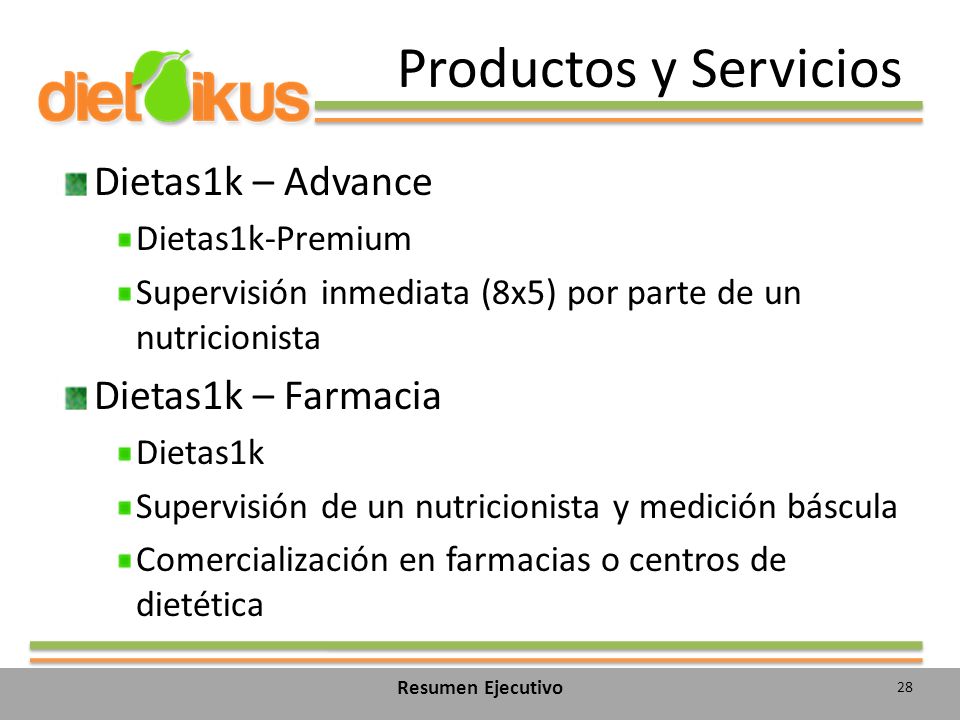 dietikus

Productos y Servicios

Dietas1k – Advance

Dietas1k-Premium

Supervisión inmediata (8x5) por parte de un nutricionista

Dietas1k – Farmacia

Dietas1k

Supervisión de un nutricionista y medición báscula

Comercialización en farmacias o centros de dietética

Resumen Ejecutivo

28